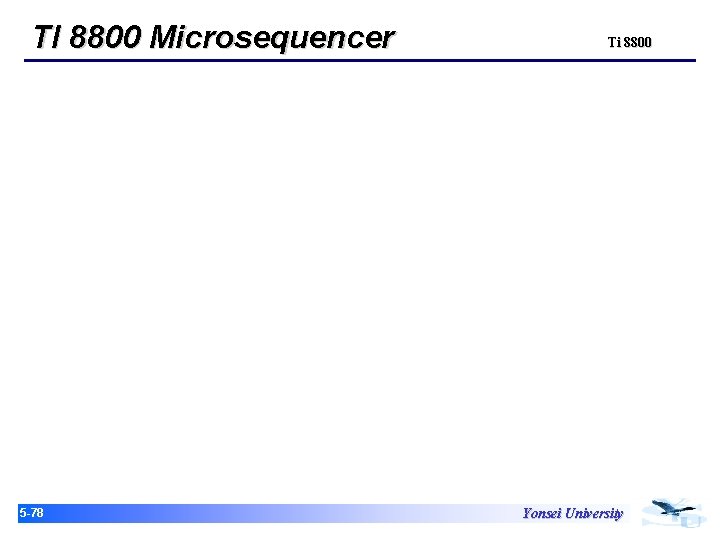 TI 8800 Microsequencer

Ti 8800

5-78

Yonsei University